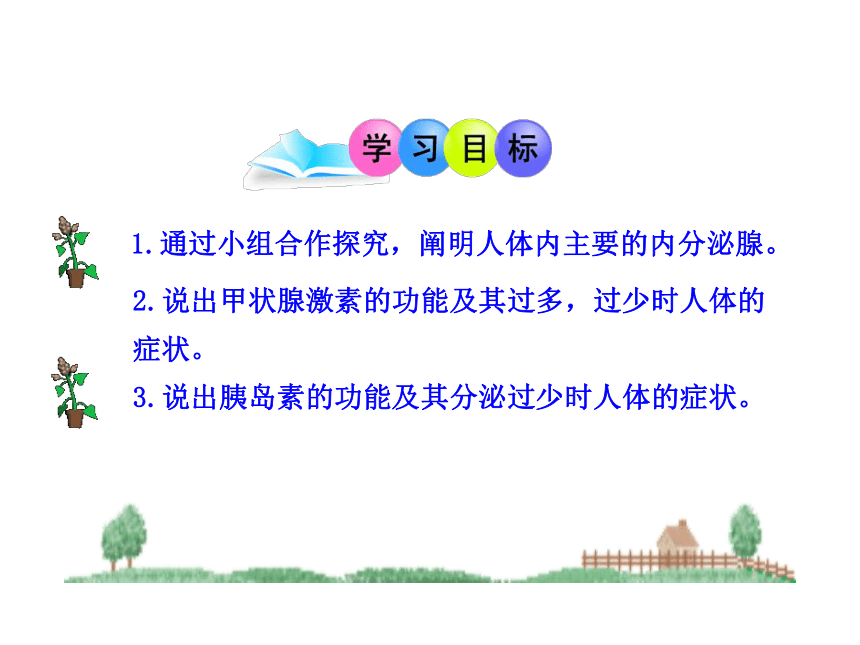 学习目标

1.通过小组合作探究，阐明人体内主要的内分泌腺。

2.说出甲状腺激素的功能及其过多，过少时人体的症状。

3.说出胰岛素的功能及其分泌过少时人体的症状。